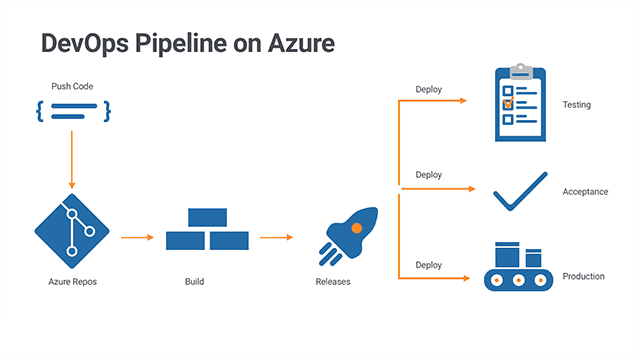 DevOps Pipeline on Azure

Push Code

Azure Repos

Build

Releases

Deploy

Testing

Deploy

Acceptance

Deploy

Production